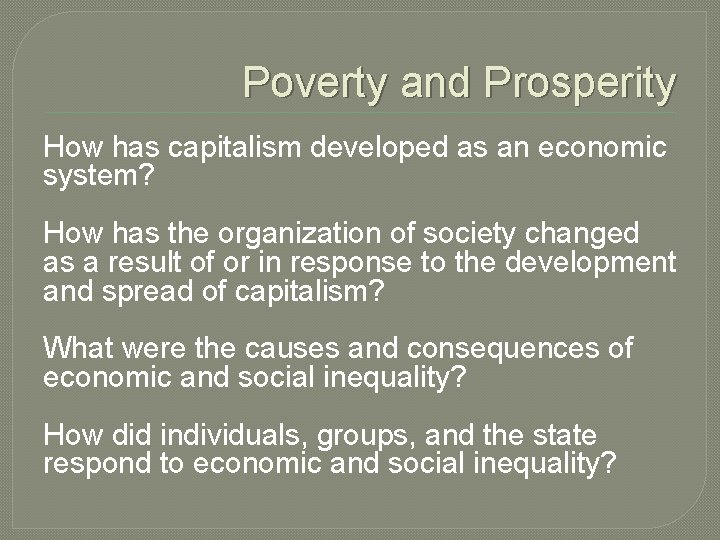 Poverty and Prosperity

How has capitalism developed as an economic system?

How has the organization of society changed as a result of or in response to the development and spread of capitalism?

What were the causes and consequences of economic and social inequality?

How did individuals, groups, and the state respond to economic and social inequality?